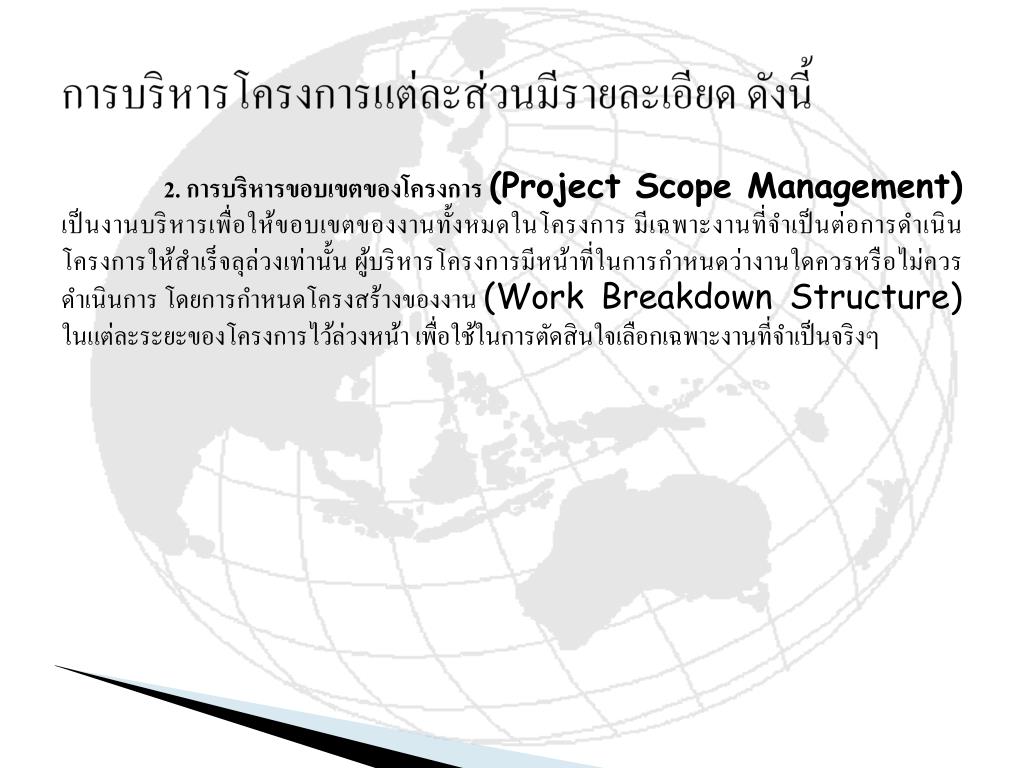 การบริหารโครงการแต่ละส่วนมีรายละเอียด ดังนี้

2. การบริหารขอบเขตของโครงการ (Project Scope Management) เป็นงานบริหารเพื่อให้ขอบเขตของงานทั้งหมดในโครงการ มีเฉพาะงานที่จำเป็นต่อการดำเนินโครงการให้สำเร็จลุล่วงเท่านั้น ผู้บริหารโครงการมีหน้าที่ในการกำหนดว่างานใดควรหรือไม่ควรดำเนินการ โดยการกำหนดโครงสร้างของงาน (Work Breakdown Structure) ในแต่ละระยะของโครงการไว้ล่วงหน้า เพื่อใช้ในการตัดสินใจเลือกเฉพาะงานที่จำเป็นจริงๆ